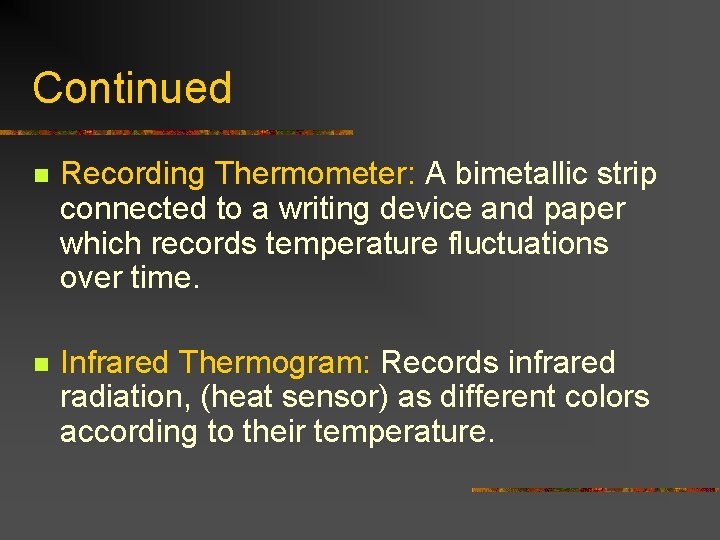 Continued

Recording Thermometer: A bimetallic strip connected to a writing device and paper which records temperature fluctuations over time.

Infrared Thermogram: Records infrared radiation, (heat sensor) as different colors according to their temperature.